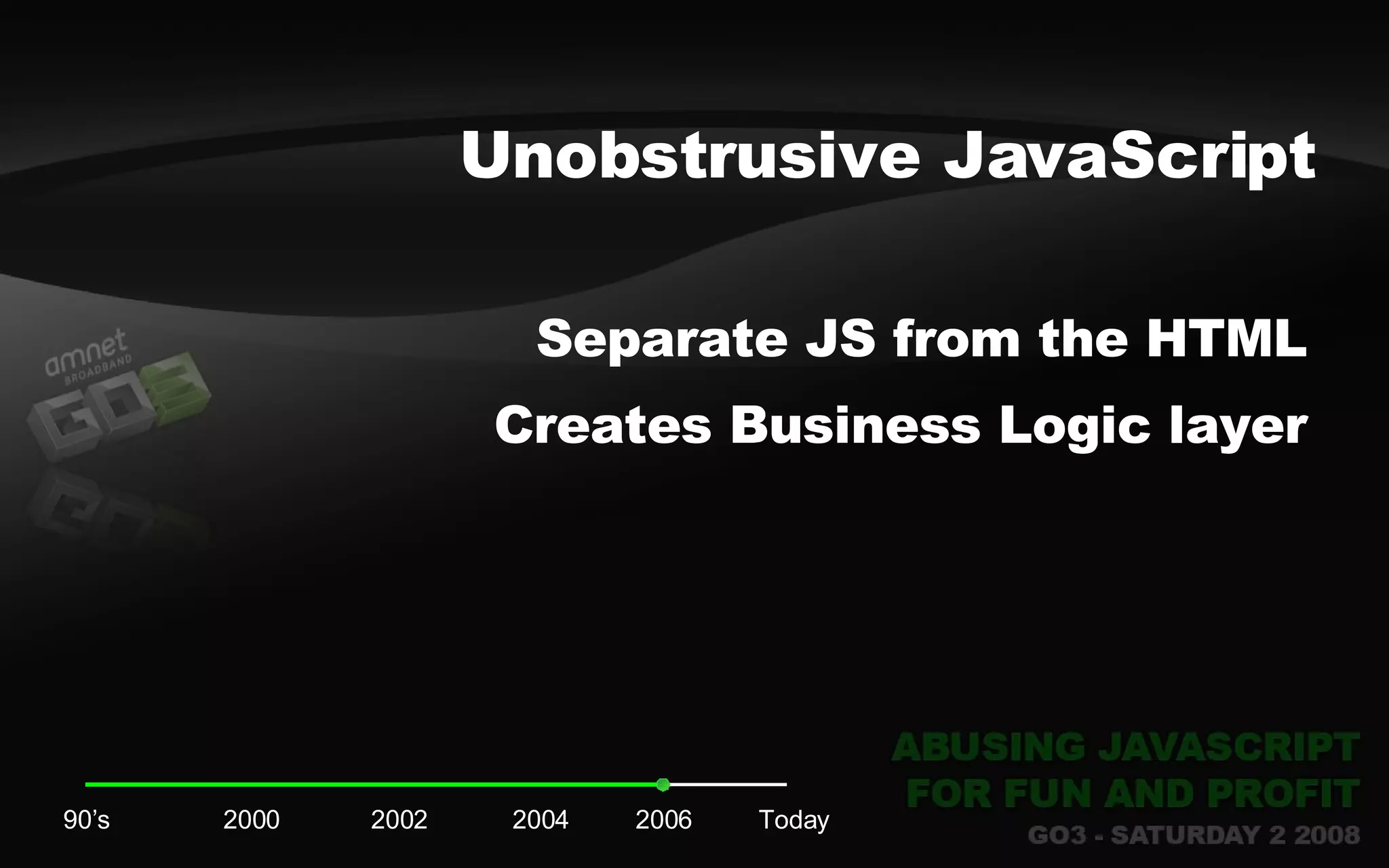 Unobstrusive JavaScript

Separate JS from the HTML

Creates Business Logic layer

amnet BROADBAND GO3

90's 2000 2002 2004 2006 Today

ABUSING JAVASCRIPT FOR FUN AND PROFIT

GO3 - SATURDAY 2 2008